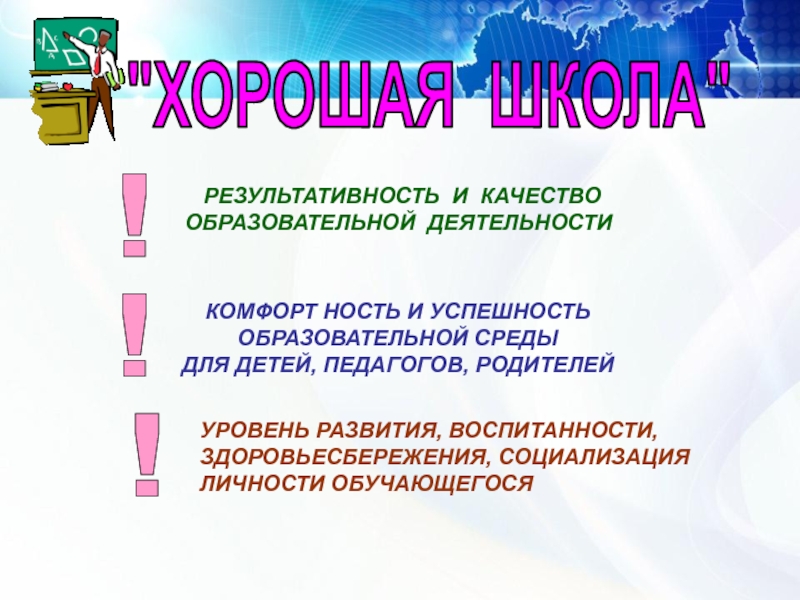 "ХОРОШАЯ ШКОЛА"

!

РЕЗУЛЬТАТИВНОСТЬ И КАЧЕСТВО ОБРАЗОВАТЕЛЬНОЙ ДЕЯТЕЛЬНОСТИ

!

КОМФОРТ НОСТЬ И УСПЕШНОСТЬ ОБРАЗОВАТЕЛЬНОЙ СРЕДЫ ДЛЯ ДЕТЕЙ, ПЕДАГОГОВ, РОДИТЕЛЕЙ

!

УРОВЕНЬ РАЗВИТИЯ, ВОСПИТАННОСТИ, ЗДОРОВЬЕСБЕРЕЖЕНИЯ, СОЦИАЛИЗАЦИЯ ЛИЧНОСТИ ОБУЧАЮЩЕГОСЯ